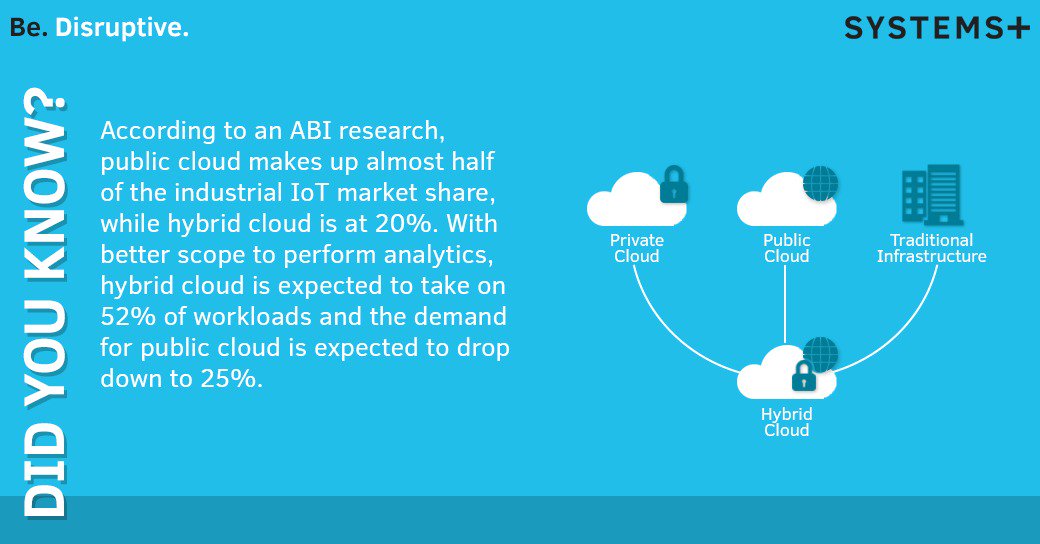 Be. Disruptive.

SYSTEMS+

DID YOU KNOW?

According to an ABI research, public cloud makes up almost half of the industrial IoT market share, while hybrid cloud is at 20%. With better scope to perform analytics, hybrid cloud is expected to take on 52% of workloads and the demand for public cloud is expected to drop down to 25%.

Private Cloud

Public Cloud

Traditional Infrastructure

Hybrid Cloud